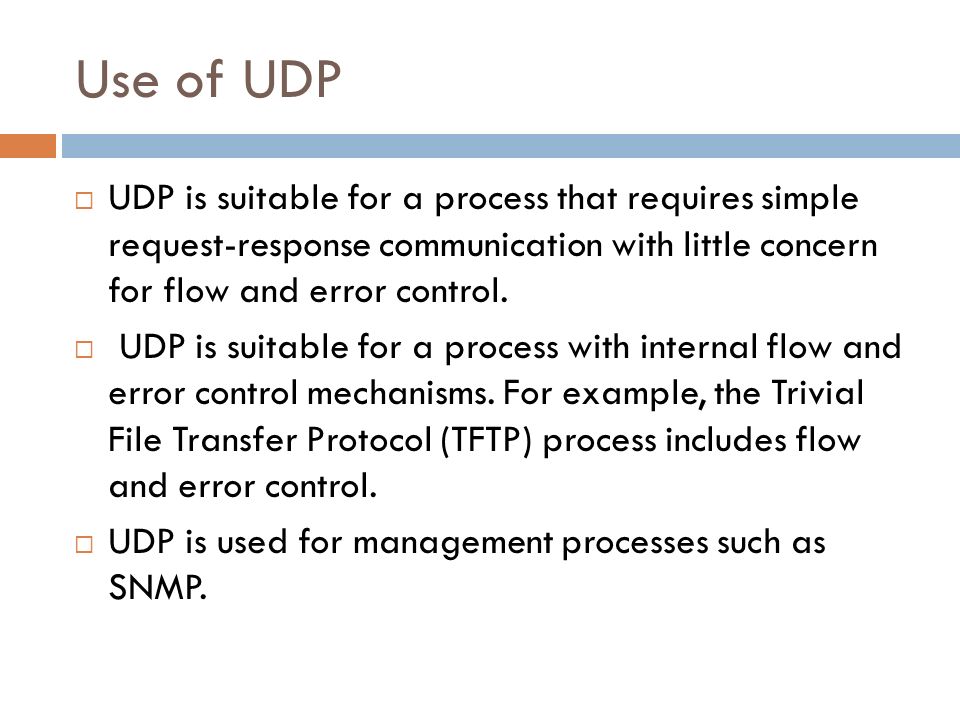 Use of UDP

□ UDP is suitable for a process that requires simple request-response communication with little concern for flow and error control.

□ UDP is suitable for a process with internal flow and error control mechanisms. For example, the Trivial File Transfer Protocol (TFTP) process includes flow and error control.

□ UDP is used for management processes such as SNMP.